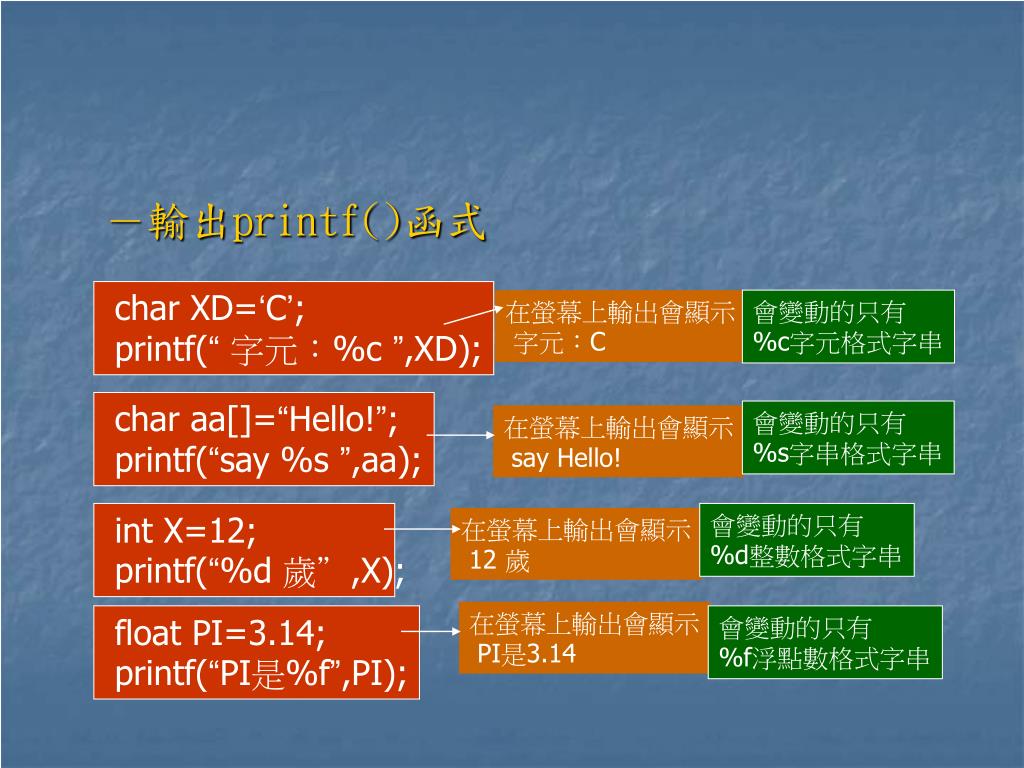 －輸出printf()函式

char XD=‘C’;
printf(“ 字元：%c ”,XD);

在螢幕上輸出會顯示
字元：C

會變動的只有
%c字元格式字串

char aa[]=“Hello!”;
printf(“say %s ”,aa);

在螢幕上輸出會顯示
say Hello!

會變動的只有
%s字串格式字串

int X=12;
printf(“%d 歲”,X);

在螢幕上輸出會顯示
12 歲

會變動的只有
%d整數格式字串

float PI=3.14;
printf(“PI是%f”,PI);

在螢幕上輸出會顯示
PI是3.14

會變動的只有
%f浮點數格式字串